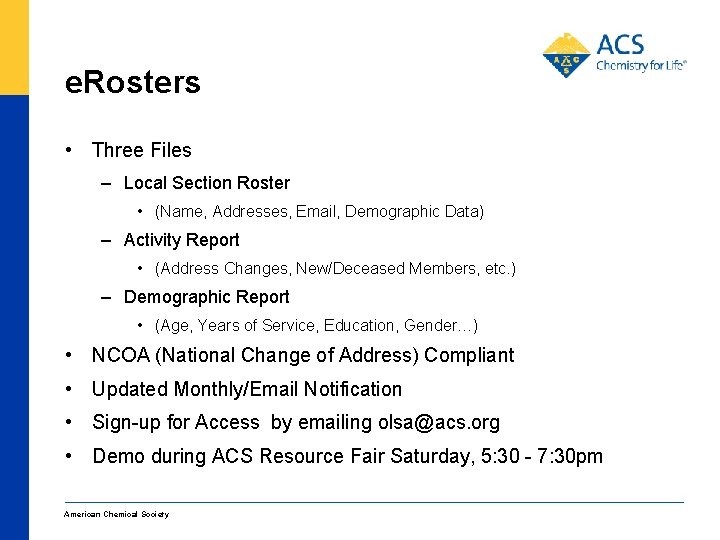 ACS
Chemistry for Life®

eRosters

• Three Files
– Local Section Roster
• (Name, Addresses, Email, Demographic Data)
– Activity Report
• (Address Changes, New/Deceased Members, etc.)
– Demographic Report
• (Age, Years of Service, Education, Gender…)
• NCOA (National Change of Address) Compliant
• Updated Monthly/Email Notification
• Sign-up for Access by emailing olsa@acs.org
• Demo during ACS Resource Fair Saturday, 5:30 - 7:30pm

American Chemical Society